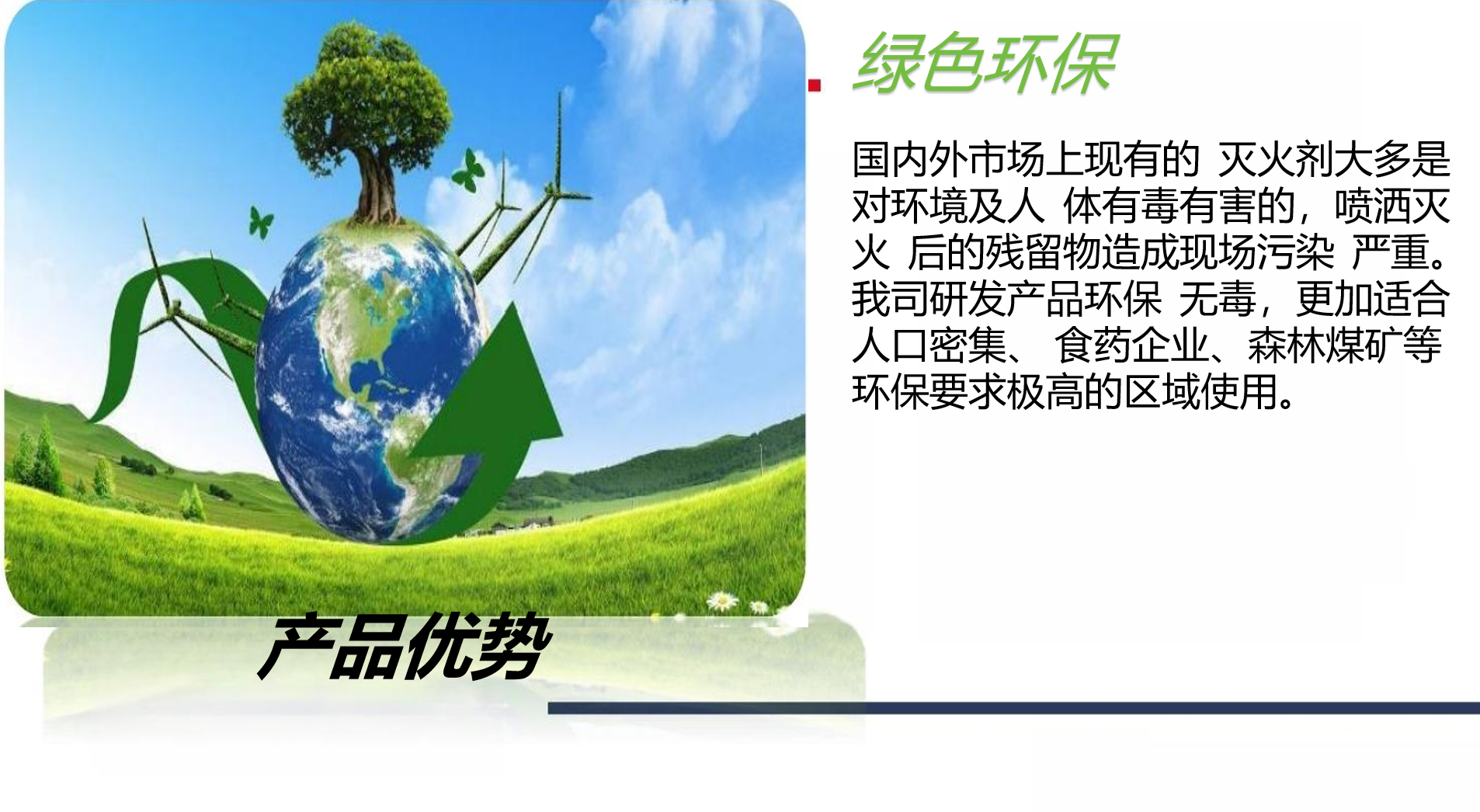 绿色环保

国内外市场上现有的 灭火剂大多是对环境及人 体有毒有害的，喷洒灭火 后的残留物造成现场污染 严重。我司研发产品环保 无毒，更加适合人口密集、 食药企业、森林煤矿等环保要求极高的区域使用。

产品优势